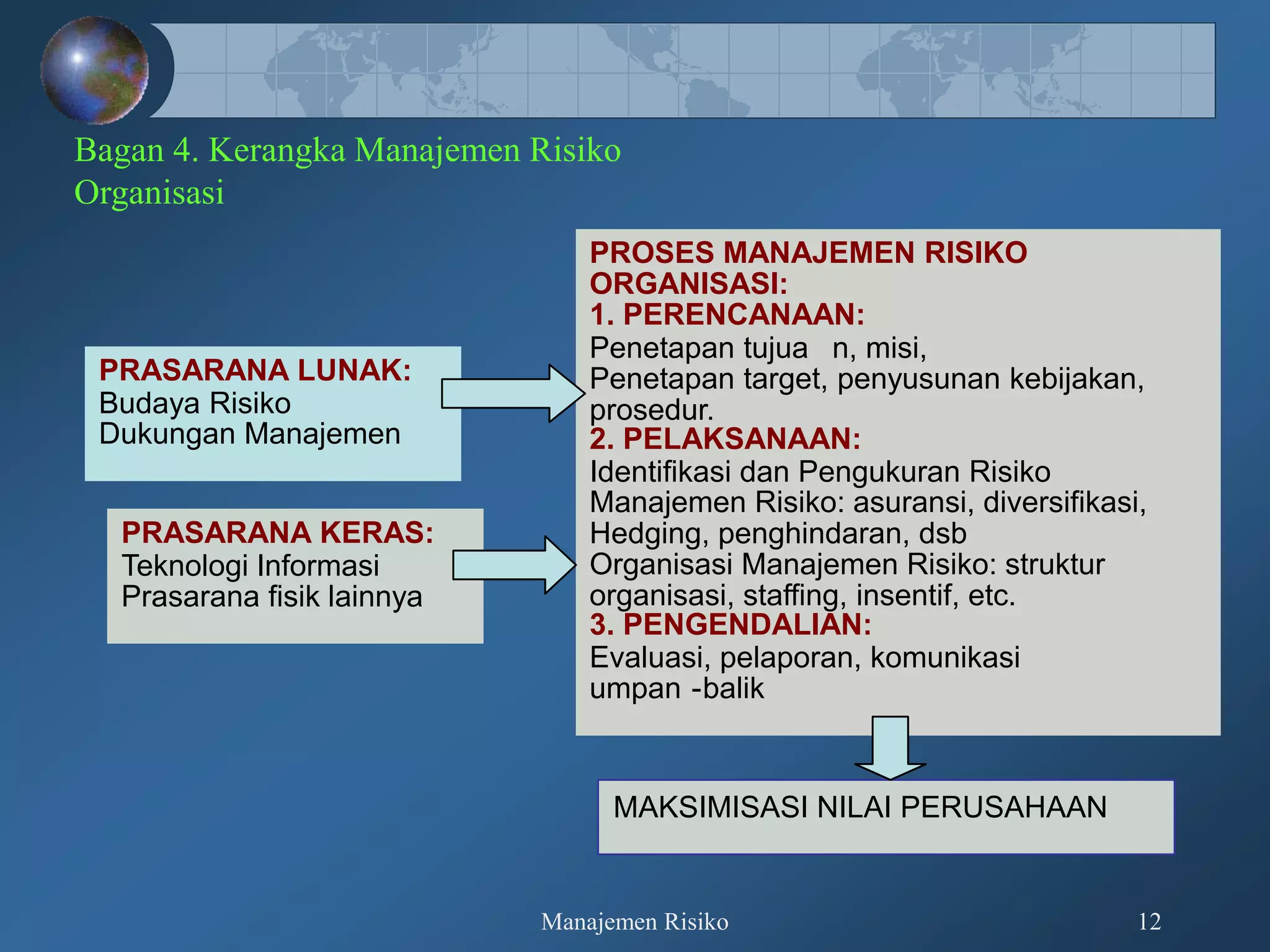 Bagan 4. Kerangka Manajemen Risiko Organisasi

PRASARANA LUNAK:
Budaya Risiko
Dukungan Manajemen

PRASARANA KERAS:
Teknologi Informasi
Prasarana fisik lainnya

PROSES MANAJEMEN RISIKO ORGANISASI:
1. PERENCANAAN:
Penetapan tujua n, misi,
Penetapan target, penyusunan kebijakan, prosedur.
2. PELAKSANAAN:
Identifikasi dan Pengukuran Risiko
Manajemen Risiko: asuransi, diversifikasi, Hedging, penghindaran, dsb
Organisasi Manajemen Risiko: struktur organisasi, staffing, insentif, etc.
3. PENGENDALIAN:
Evaluasi, pelaporan, komunikasi umpan -balik

MAKSIMISASI NILAI PERUSAHAAN

Manajemen Risiko

12